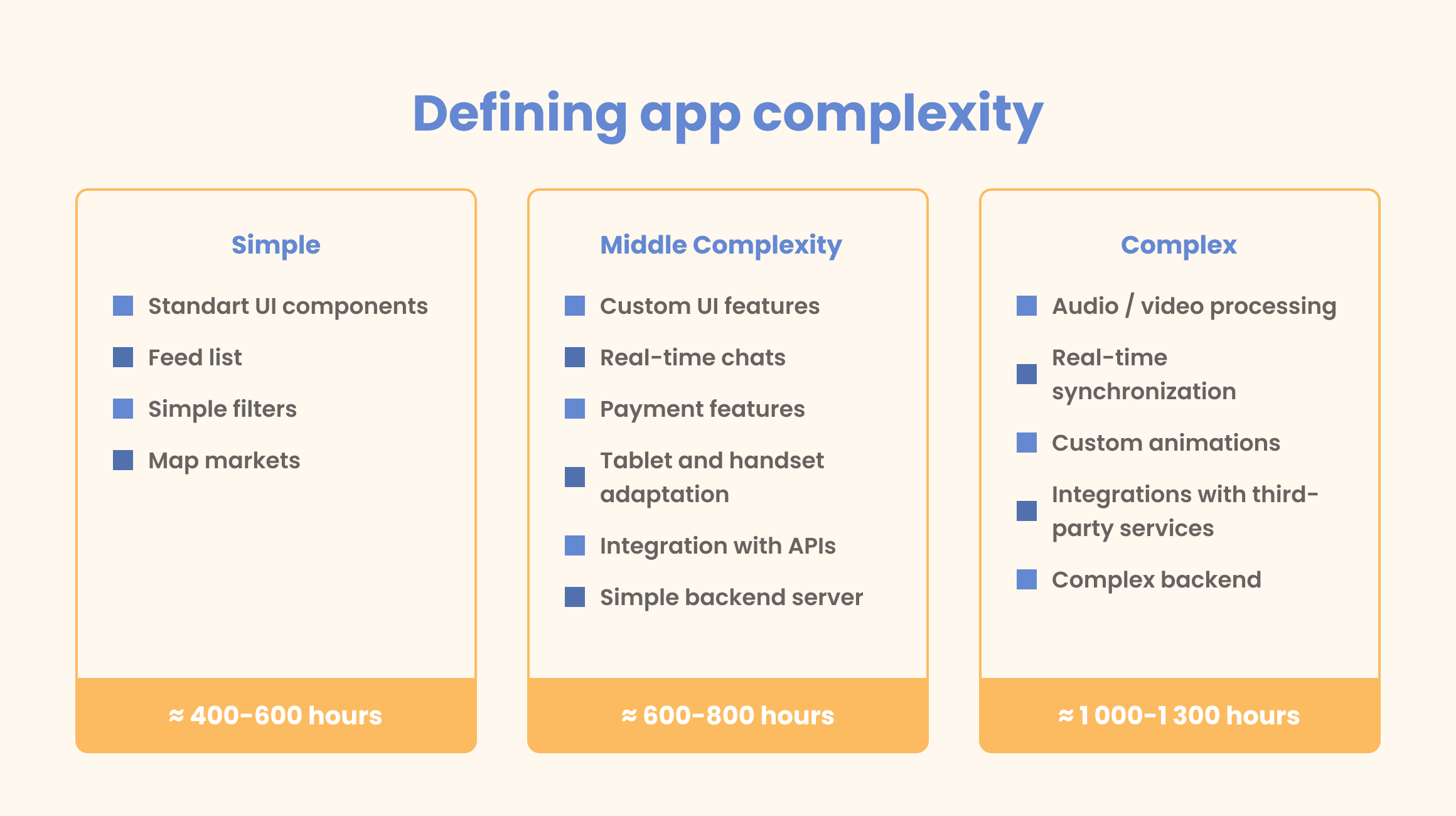 Defining app complexity

Simple

Standart UI components

Feed list

Simple filters

Map markets

≈ 400-600 hours

Middle Complexity

Custom UI features

Real-time chats

Payment features

Tablet and handset adaptation

Integration with APIs

Simple backend server

≈ 600-800 hours

Complex

Audio / video processing

Real-time synchronization

Custom animations

Integrations with third-party services

Complex backend

≈ 1 000-1 300 hours